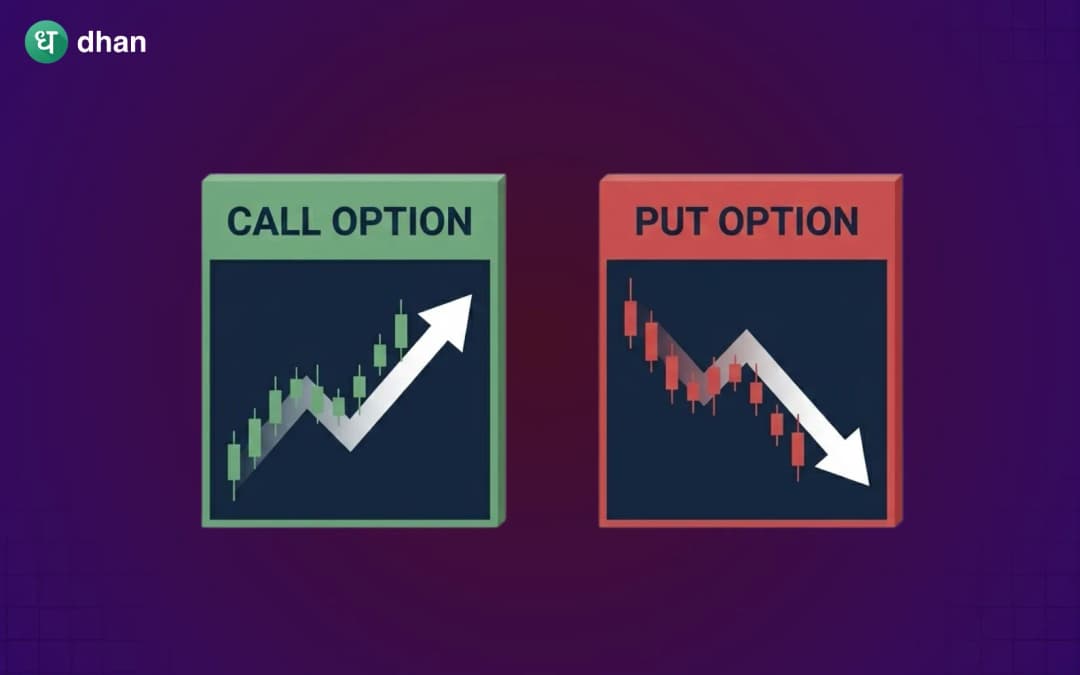 ध dhan

CALL OPTION

PUT OPTION